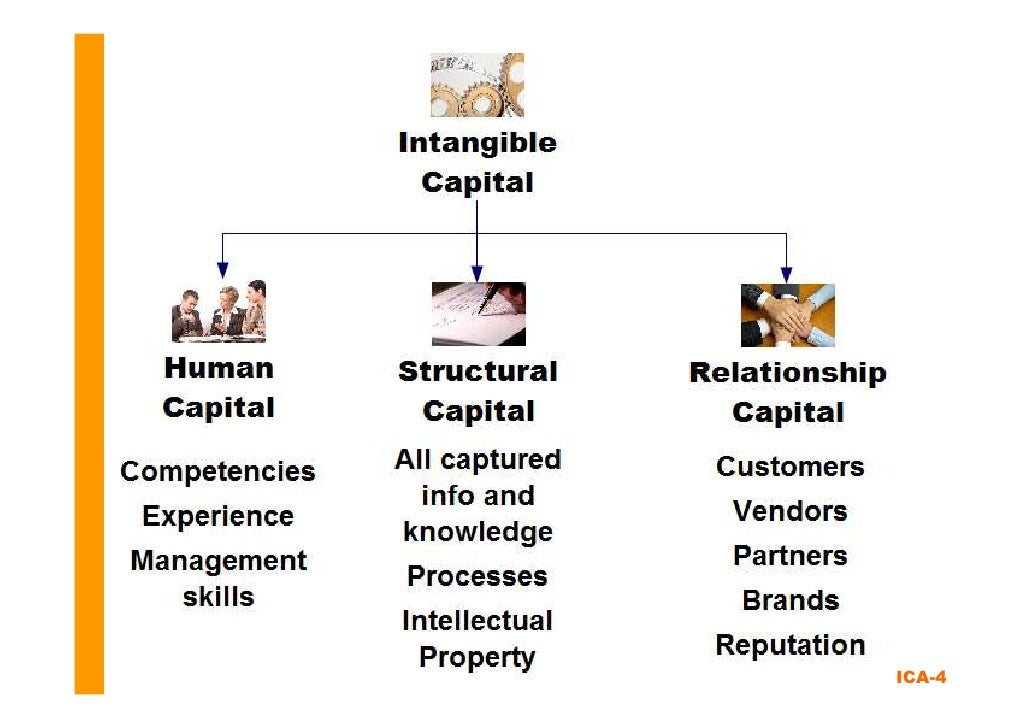 Intangible Capital

Human Capital

Competencies

Experience

Management skills

Structural Capital

All captured info and knowledge

Processes

Intellectual Property

Relationship Capital

Customers

Vendors

Partners

Brands

Reputation

ICA-4